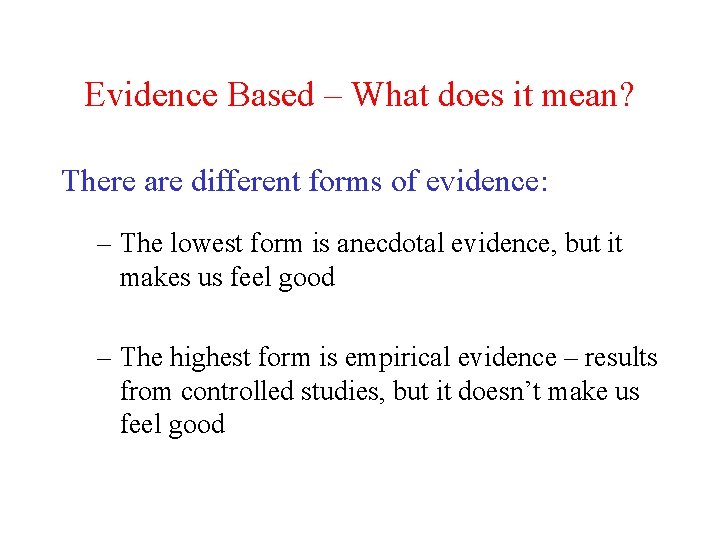 Evidence Based – What does it mean?

There are different forms of evidence:

– The lowest form is anecdotal evidence, but it makes us feel good

– The highest form is empirical evidence – results from controlled studies, but it doesn’t make us feel good